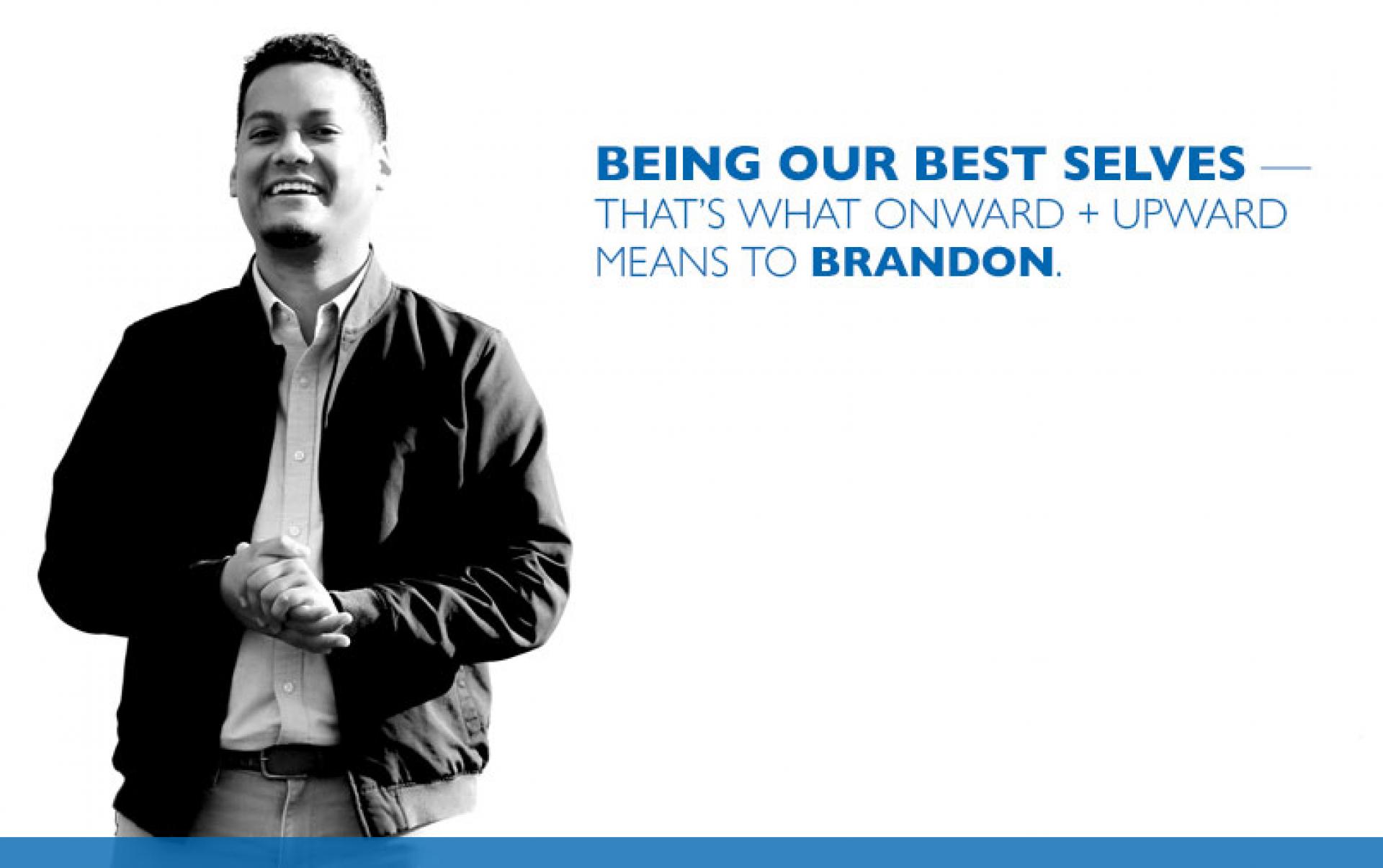 BEING OUR BEST SELVES — THAT'S WHAT ONWARD + UPWARD MEANS TO BRANDON.